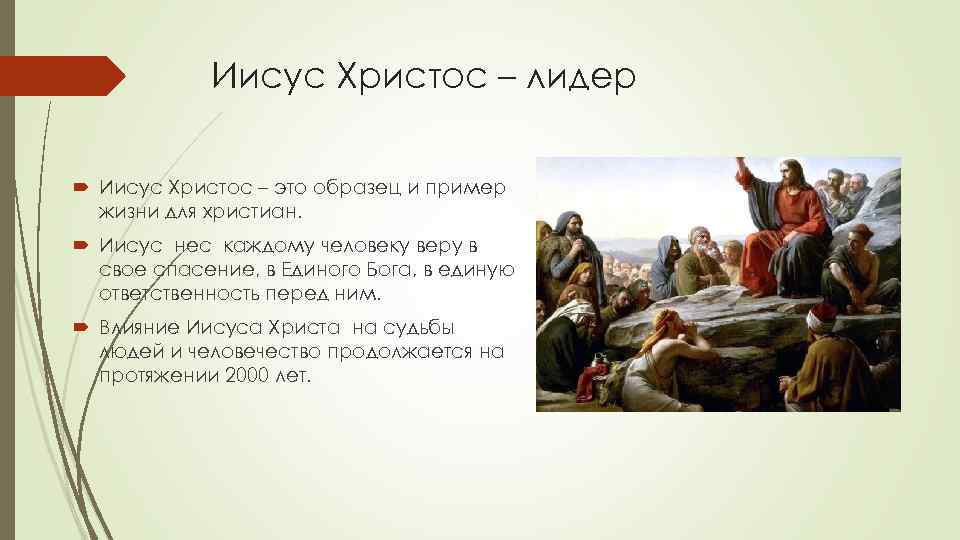 Иисус Христос – лидер

Иисус Христос – это образец и пример жизни для христиан.

Иисус нес каждому человеку веру в свое спасение, в Единого Бога, в единую ответственность перед ним.

Влияние Иисуса Христа на судьбы людей и человечество продолжается на протяжении 2000 лет.